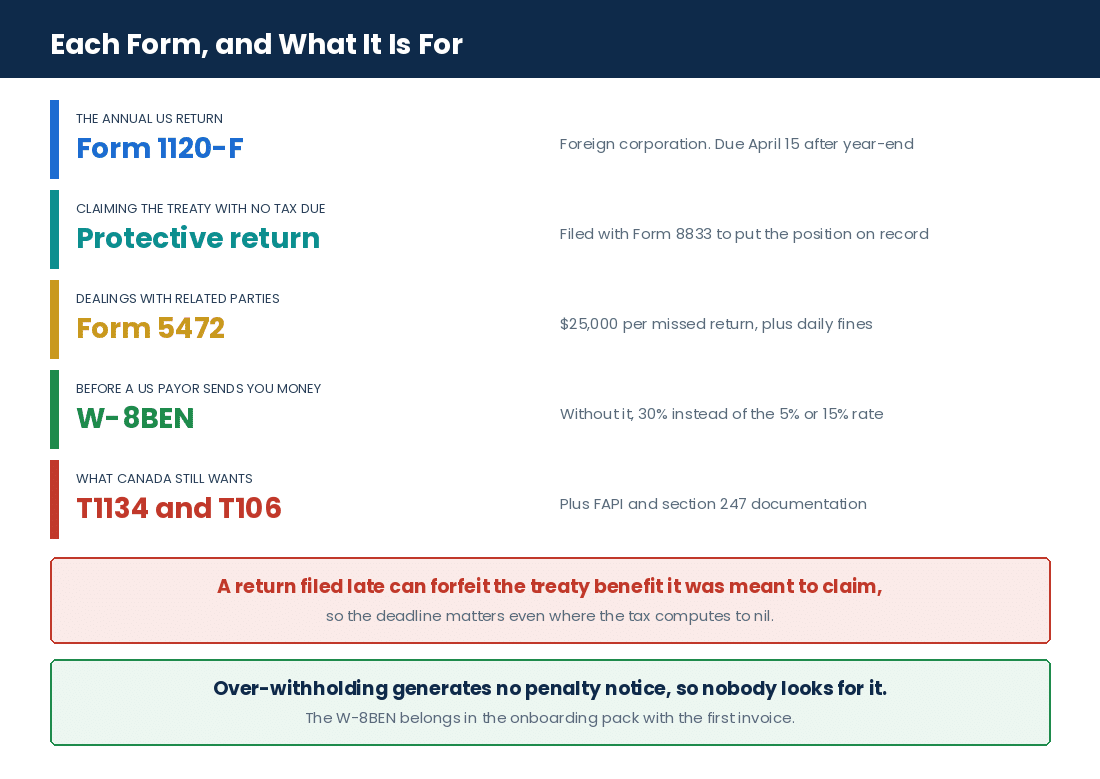 Each Form, and What It Is For

THE ANNUAL US RETURN
Form 1120-F

Foreign corporation. Due April 15 after year-end

CLAIMING THE TREATY WITH NO TAX DUE
Protective return

Filed with Form 8833 to put the position on record

DEALINGS WITH RELATED PARTIES
Form 5472

$25,000 per missed return, plus daily fines

BEFORE A US PAYOR SENDS YOU MONEY
W-8BEN

Without it, 30% instead of the 5% or 15% rate

WHAT CANADA STILL WANTS
T1134 and T106

Plus FAPI and section 247 documentation

A return filed late can forfeit the treaty benefit it was meant to claim,
so the deadline matters even where the tax computes to nil.

Over-withholding generates no penalty notice, so nobody looks for it.
The W-8BEN belongs in the onboarding pack with the first invoice.